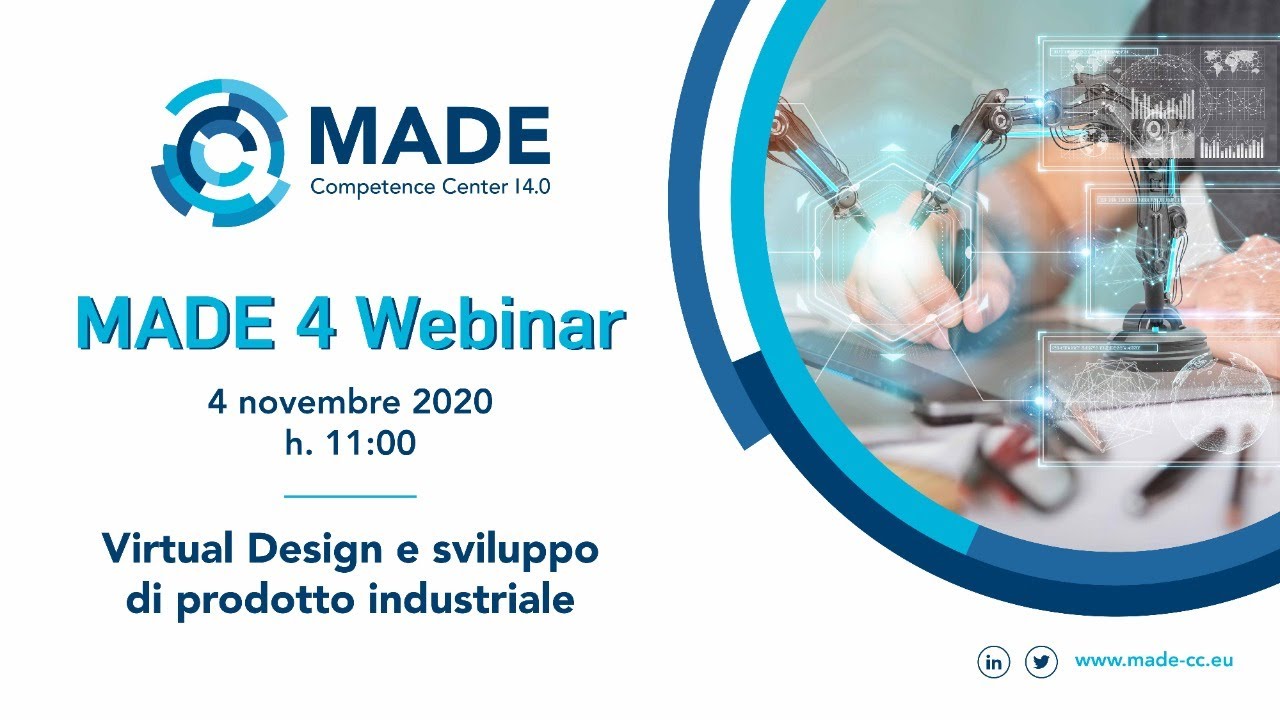 MADE
Competence Center I4.0

MADE 4 Webinar

4 novembre 2020
h. 11:00

Virtual Design e sviluppo di prodotto industriale

in www.made-cc.eu